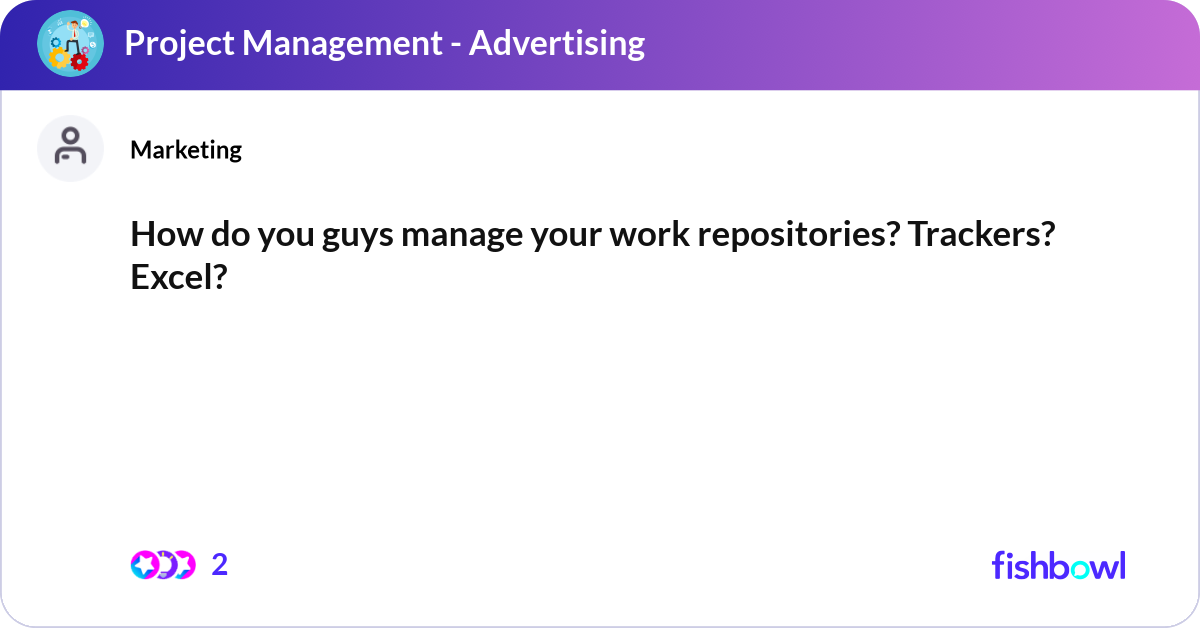 Project Management - Advertising

Marketing

How do you guys manage your work repositories? Trackers? Excel?

2

fishbowl